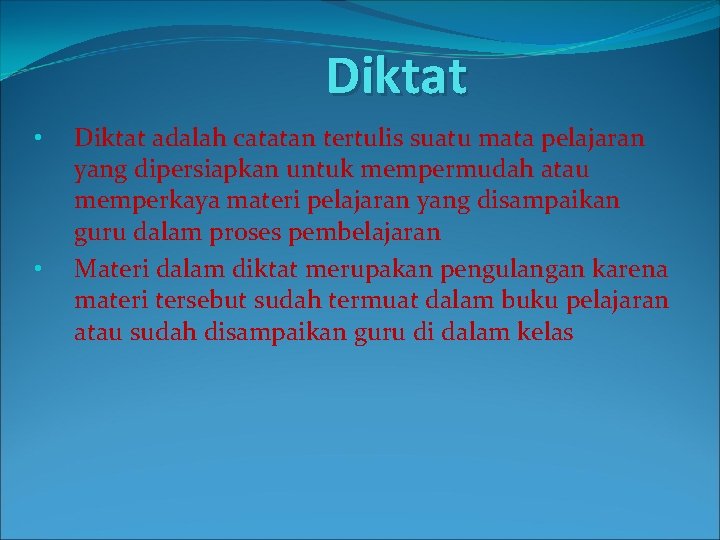 Diktat

• Diktat adalah catatan tertulis suatu mata pelajaran yang dipersiapkan untuk mempermudah atau memperkaya materi pelajaran yang disampaikan guru dalam proses pembelajaran

• Materi dalam diktat merupakan pengulangan karena materi tersebut sudah termuat dalam buku pelajaran atau sudah disampaikan guru di dalam kelas